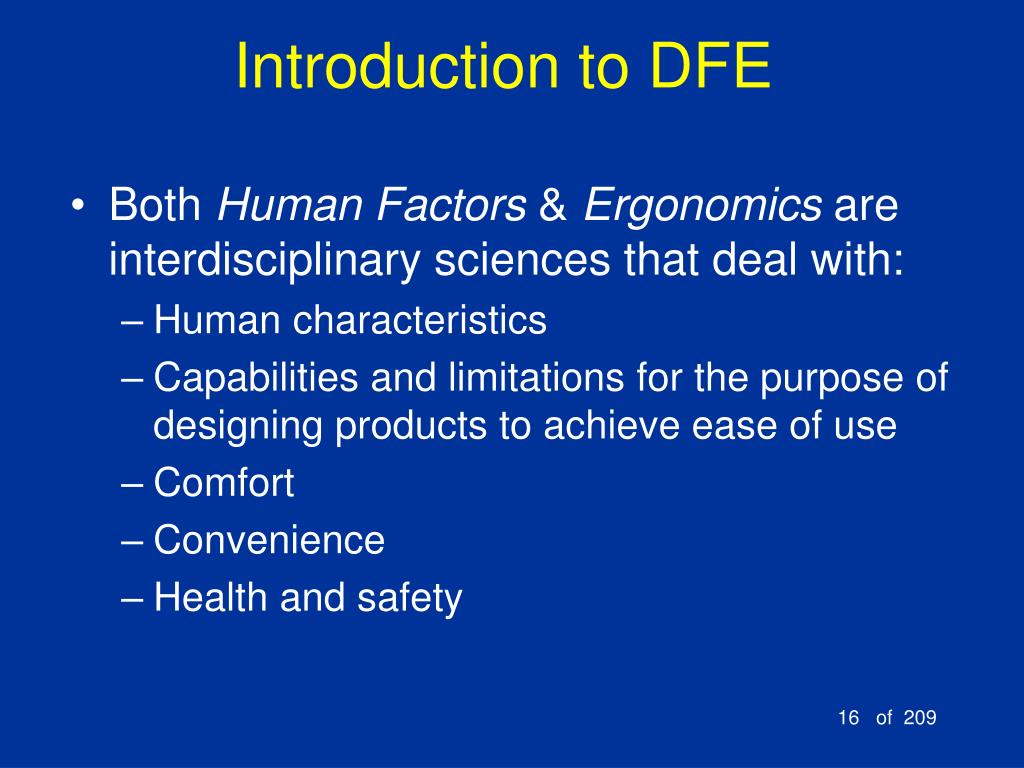 Introduction to DFE

• Both Human Factors & Ergonomics are interdisciplinary sciences that deal with:
– Human characteristics
– Capabilities and limitations for the purpose of designing products to achieve ease of use
– Comfort
– Convenience
– Health and safety

16 of 209